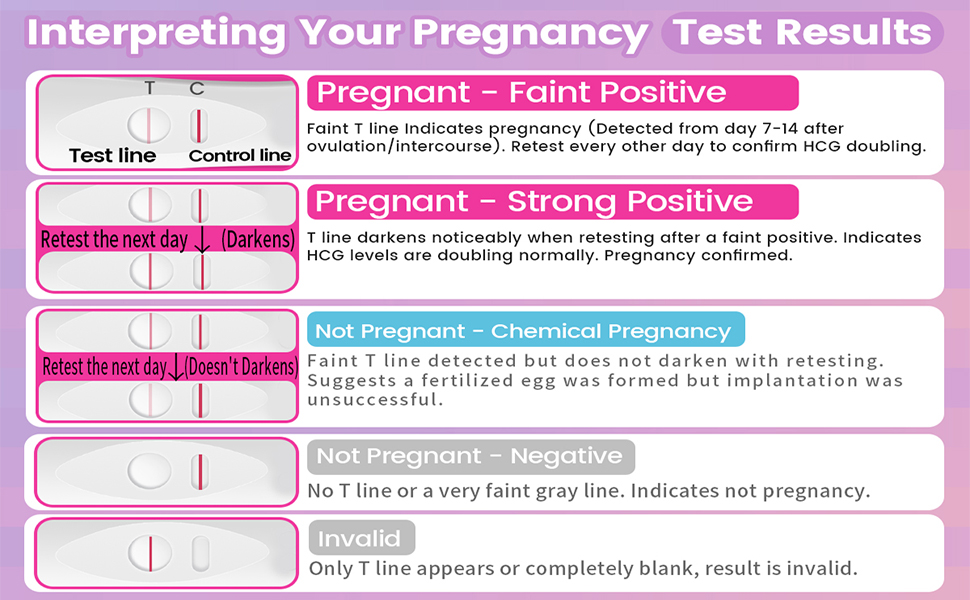 Interpreting Your Pregnancy Test Results

T C
Test line Control line

Pregnant - Faint Positive
Faint T line Indicates pregnancy (Detected from day 7-14 after ovulation/intercourse). Retest every other day to confirm HCG doubling.

Retest the next day ↓ (Darkens)

Pregnant - Strong Positive
T line darkens noticeably when retesting after a faint positive. Indicates HCG levels are doubling normally. Pregnancy confirmed.

Retest the next day ↓ (Doesn't Darkens)

Not Pregnant - Chemical Pregnancy
Faint T line detected but does not darken with retesting. Suggests a fertilized egg was formed but implantation was unsuccessful.

Not Pregnant - Negative
No T line or a very faint gray line. Indicates not pregnancy.

Invalid
Only T line appears or completely blank, result is invalid.